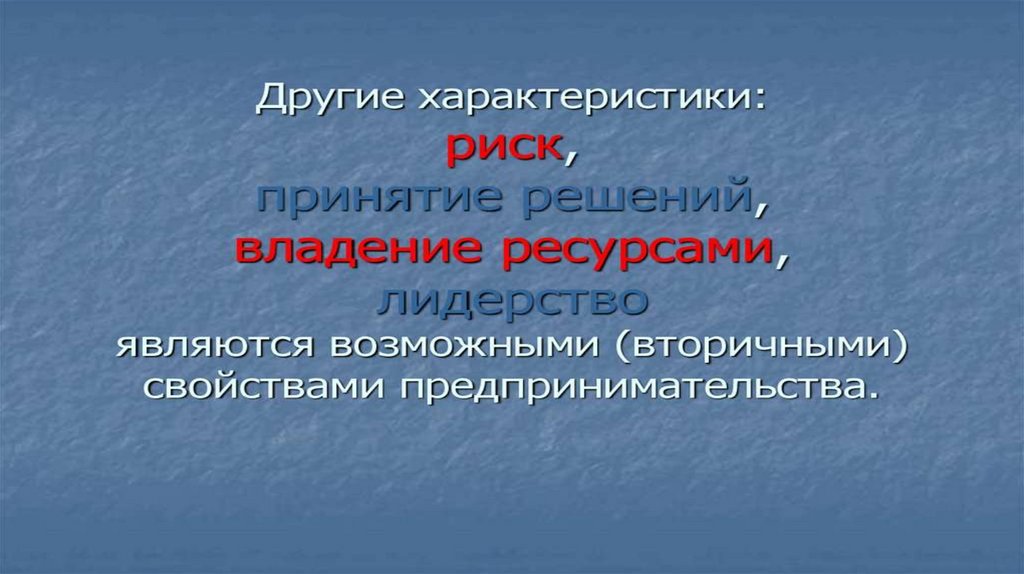 Другие характеристики:
риск,
принятие решений,
владение ресурсами,
лидерство
являются возможными (вторичными) свойствами предпринимательства.